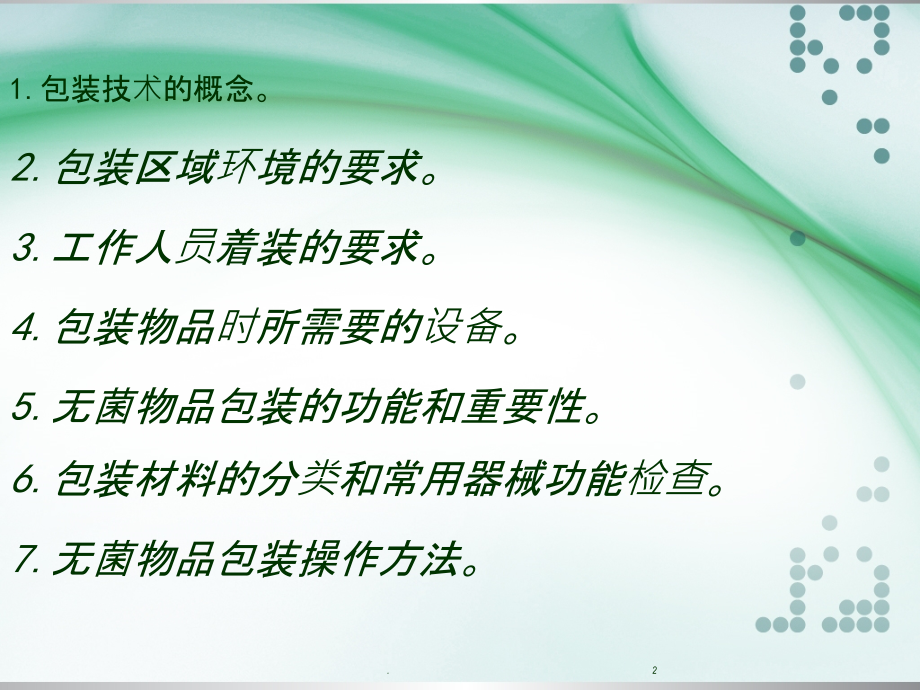 1. 包装技术的概念。

2. 包装区域环境的要求。

3. 工作人员着装的要求。

4. 包装物品时所需要的设备。

5. 无菌物品包装的功能和重要性。

6. 包装材料的分类和常用器械功能检查。

7. 无菌物品包装操作方法。

.

2